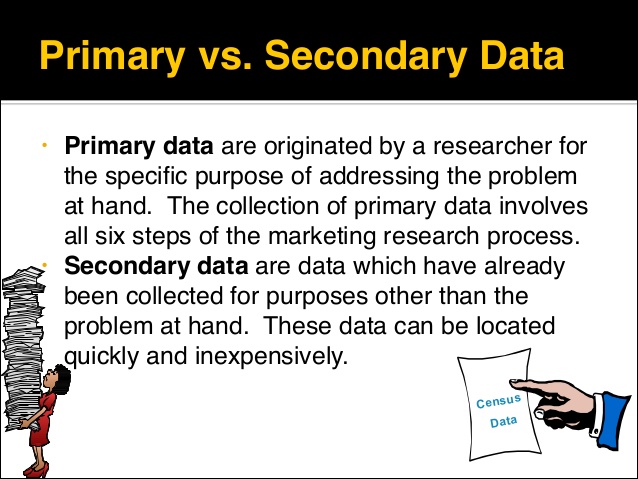 Primary vs. Secondary Data

• Primary data are originated by a researcher for the specific purpose of addressing the problem at hand. The collection of primary data involves all six steps of the marketing research process.
• Secondary data are data which have already been collected for purposes other than the problem at hand. These data can be located quickly and inexpensively.

Census Data